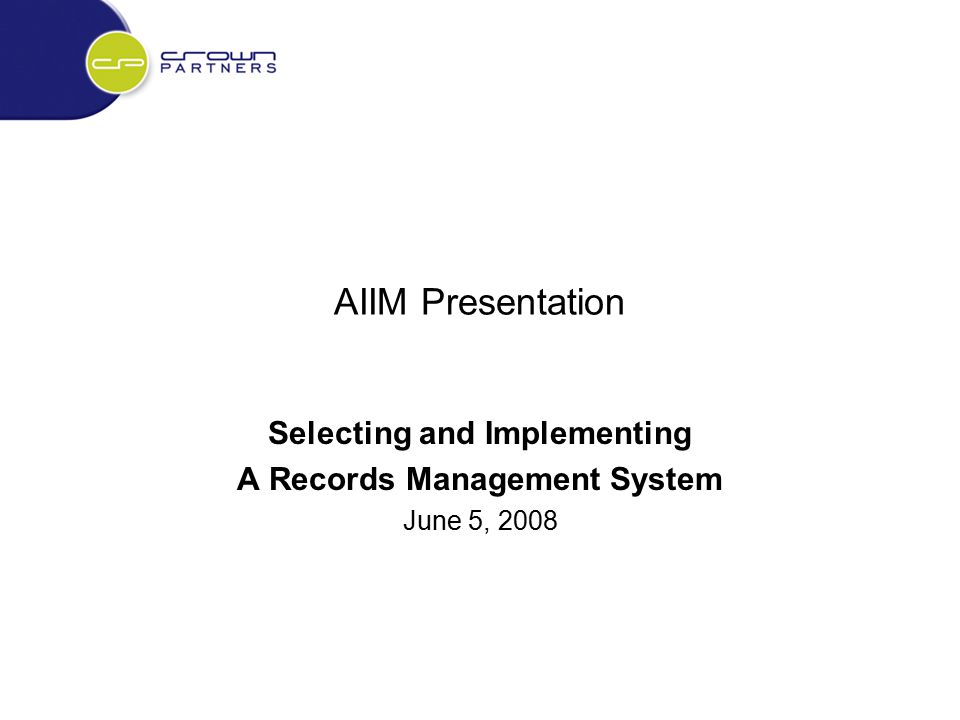 cp crown PARTNERS

AIIM Presentation

Selecting and Implementing
A Records Management System
June 5, 2008